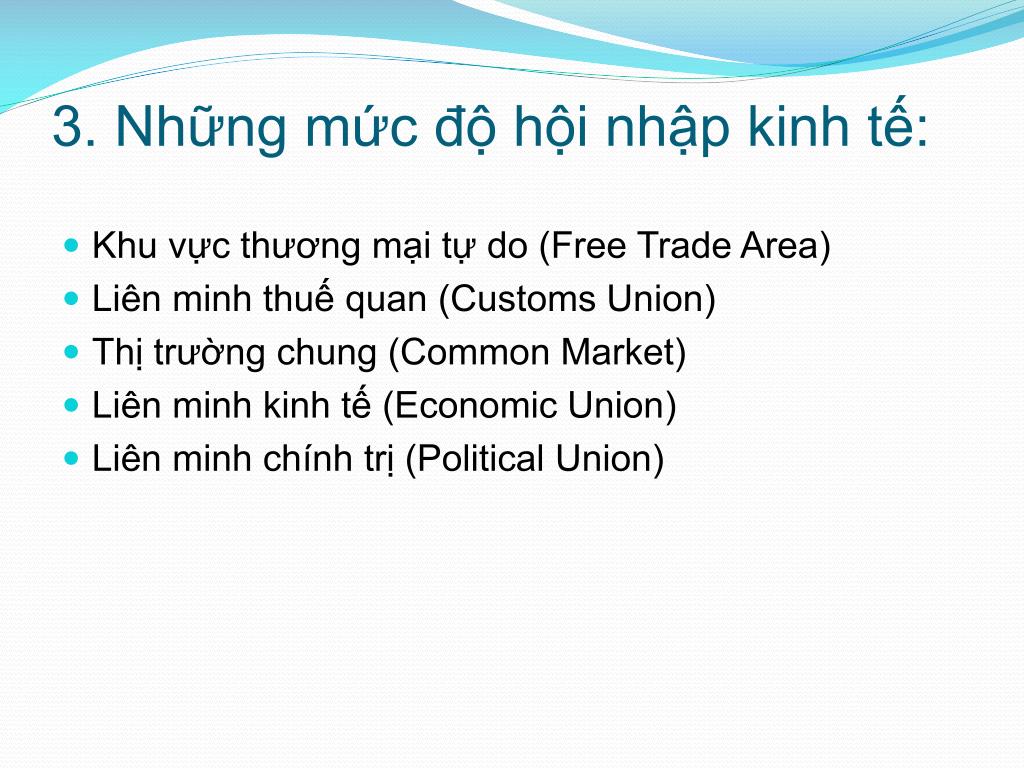 3. Những mức độ hội nhập kinh tế:

- Khu vực thương mại tự do (Free Trade Area)
- Liên minh thuế quan (Customs Union)
- Thị trường chung (Common Market)
- Liên minh kinh tế (Economic Union)
- Liên minh chính trị (Political Union)